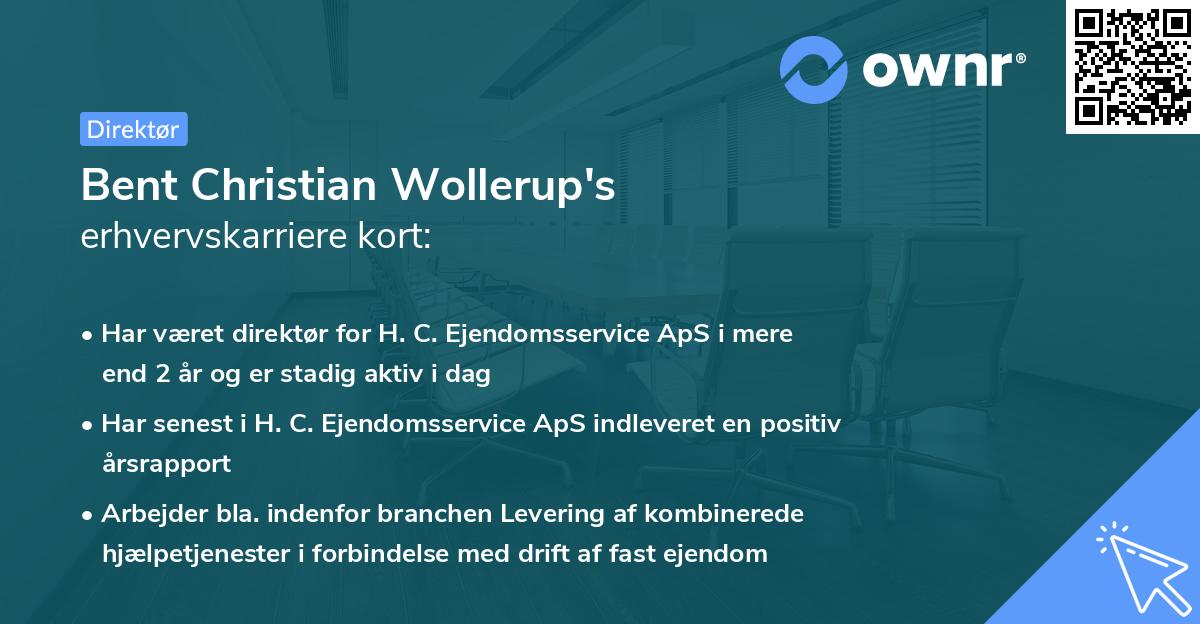 ownr®

Direktør

Bent Christian Wollerup's
erhvervskarriere kort:

• Har været direktør for H. C. Ejendomsservice ApS i mere end 2 år og er stadig aktiv i dag

• Har senest i H. C. Ejendomsservice ApS indleveret en positiv årsrapport

• Arbejder bla. indenfor branchen Levering af kombinerede hjælpetjenester i forbindelse med drift af fast ejendom